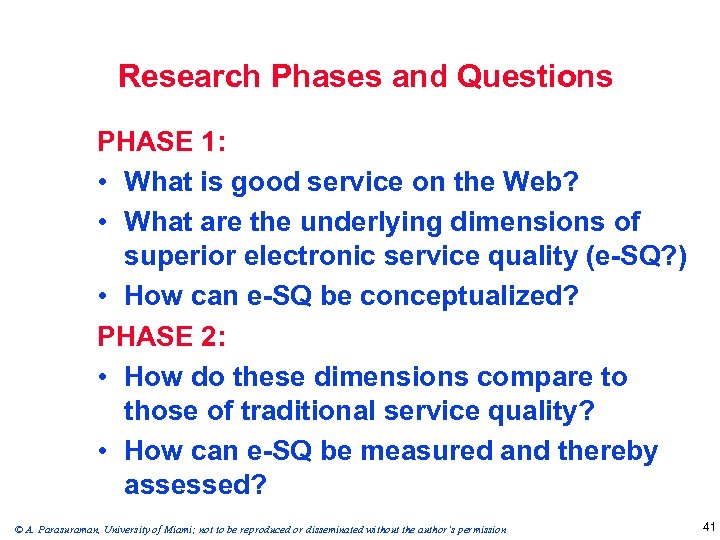 Research Phases and Questions

PHASE 1:

• What is good service on the Web?

• What are the underlying dimensions of superior electronic service quality (e-SQ?)

• How can e-SQ be conceptualized?

PHASE 2:

• How do these dimensions compare to those of traditional service quality?

• How can e-SQ be measured and thereby assessed?

© A. Parasuraman, University of Miami; not to be reproduced or disseminated without the author's permission

41